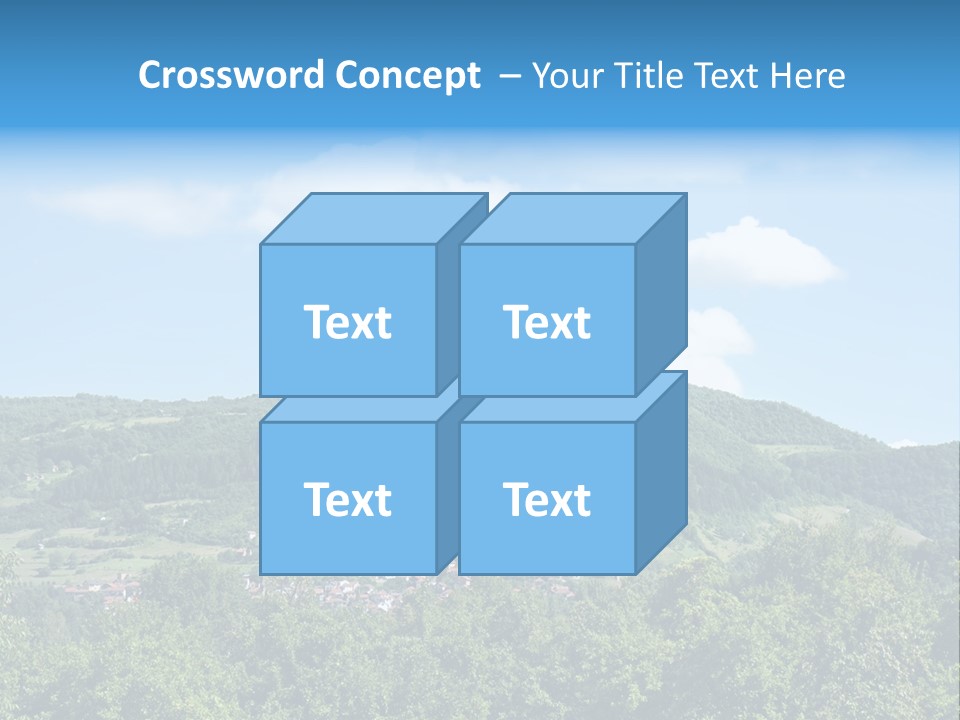 Crossword Concept – Your Title Text Here

Text

Text

Text

Text